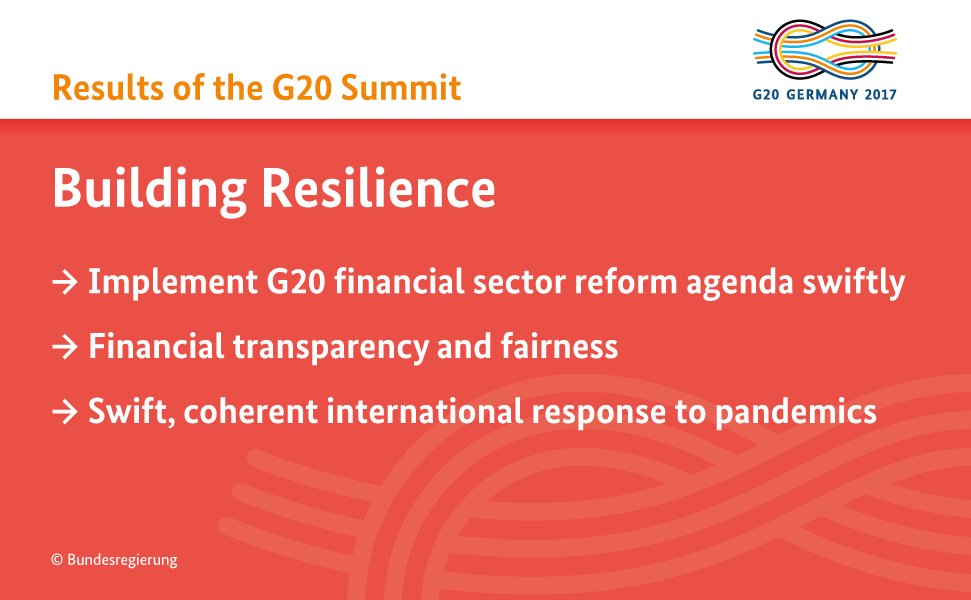 Results of the G20 Summit

G20 GERMANY 2017

Building Resilience

→ Implement G20 financial sector reform agenda swiftly

→ Financial transparency and fairness

→ Swift, coherent international response to pandemics

© Bundesregierung